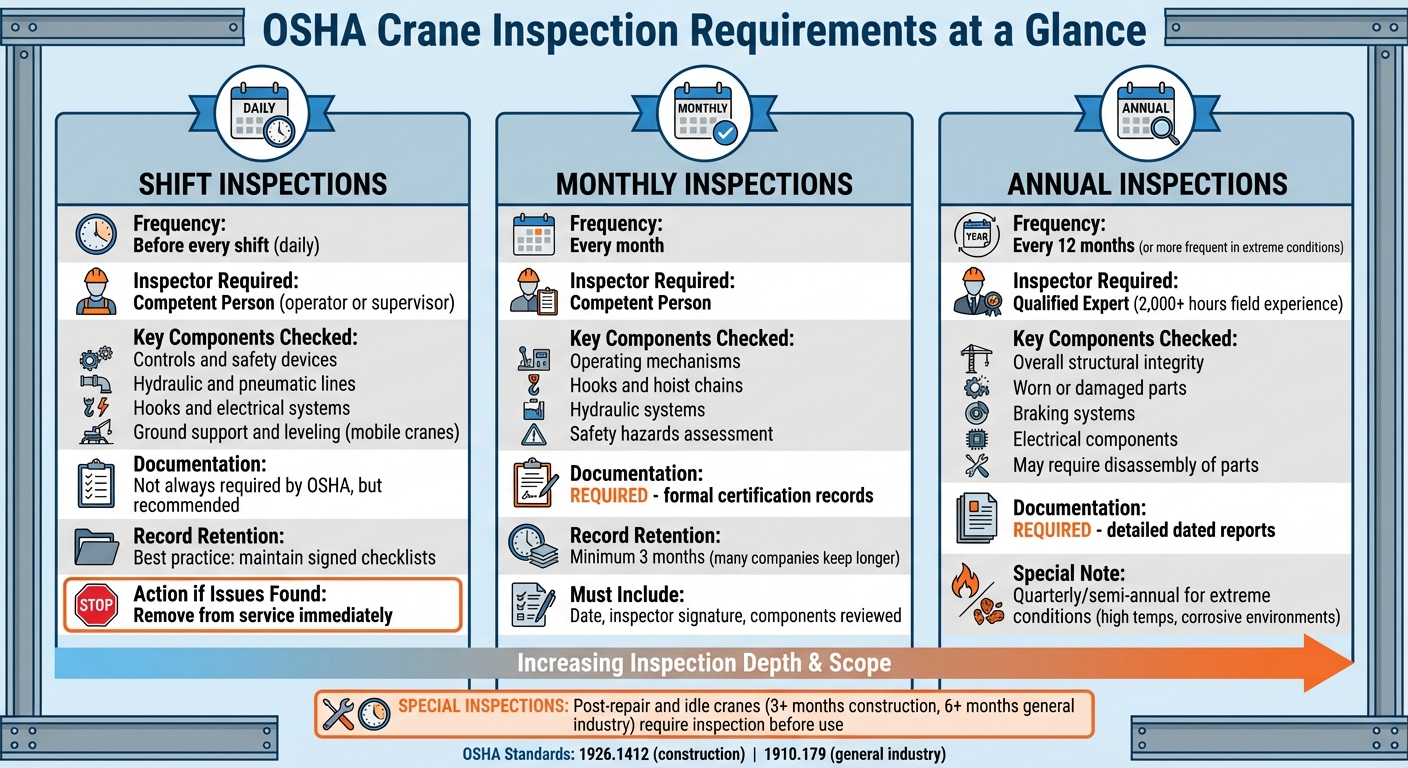 OSHA Crane Inspection Requirements at a Glance

DAILY

SHIFT INSPECTIONS

Frequency:
Before every shift (daily)

Inspector Required:
Competent Person (operator or supervisor)

Key Components Checked:
Controls and safety devices
Hydraulic and pneumatic lines
Hooks and electrical systems
Ground support and leveling (mobile cranes)

Documentation:
Not always required by OSHA, but recommended

Record Retention:
Best practice: maintain signed checklists

STOP
Action if Issues Found:
Remove from service immediately

MONTHLY

MONTHLY INSPECTIONS

Frequency:
Every month

Inspector Required:
Competent Person

Key Components Checked:
Operating mechanisms
Hooks and hoist chains
Hydraulic systems
Safety hazards assessment

Documentation:
REQUIRED - formal certification records

Record Retention:
Minimum 3 months (many companies keep longer)

Must Include:
Date, inspector signature, components reviewed

ANNUAL

ANNUAL INSPECTIONS

YEAR
Frequency:
Every 12 months (or more frequent in extreme conditions)

Inspector Required:
Qualified Expert (2,000+ hours field experience)

Key Components Checked:
Overall structural integrity
Worn or damaged parts
Braking systems
Electrical components
May require disassembly of parts

Documentation:
REQUIRED - detailed dated reports

Special Note:
Quarterly/semi-annual for extreme conditions (high temps, corrosive environments)

Increasing Inspection Depth & Scope

SPECIAL INSPECTIONS: Post-repair and idle cranes (3+ months construction, 6+ months general industry) require inspection before use

OSHA Standards: 1926.1412 (construction) | 1910.179 (general industry)